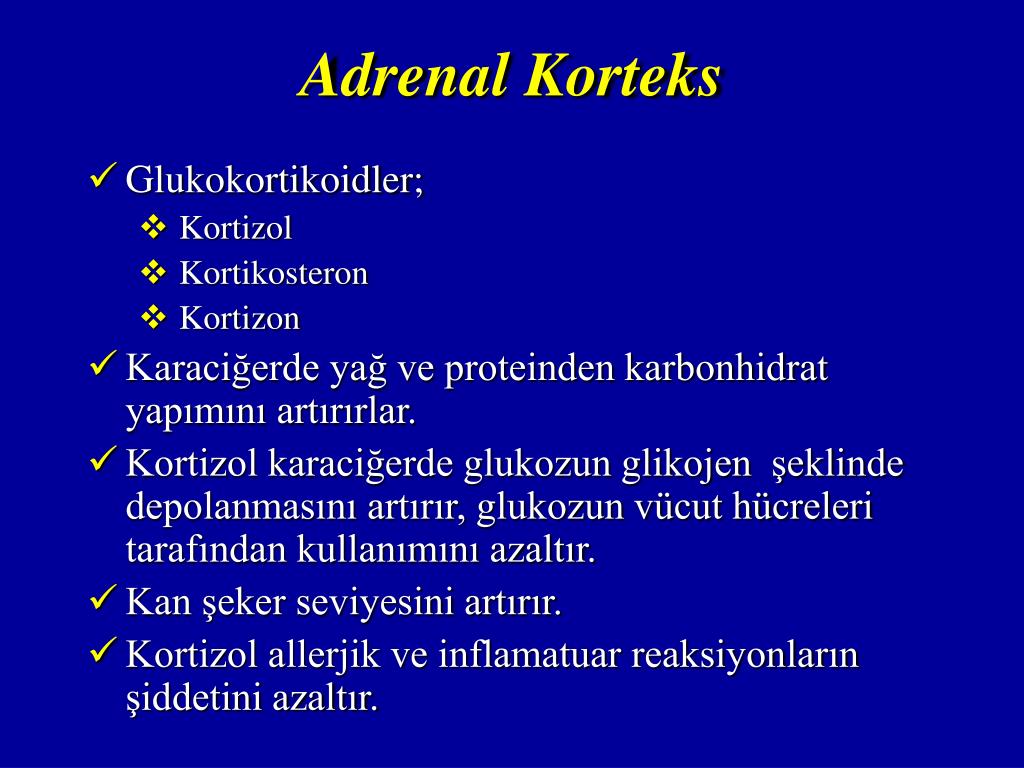 Adrenal Korteks

✓ Glukokortikoidler;
❖ Kortizol
❖ Kortikosteron
❖ Kortizon

✓ Karaciğerde yağ ve proteinden karbonhidrat yapımını artırırlar.

✓ Kortizol karaciğerde glukozun glikojen şeklinde depolanmasını artırır, glukozun vücut hücreleri tarafından kullanımını azaltır.

✓ Kan şeker seviyesini artırır.

✓ Kortizol allerjik ve inflamatuar reaksiyonların şiddetini azaltır.